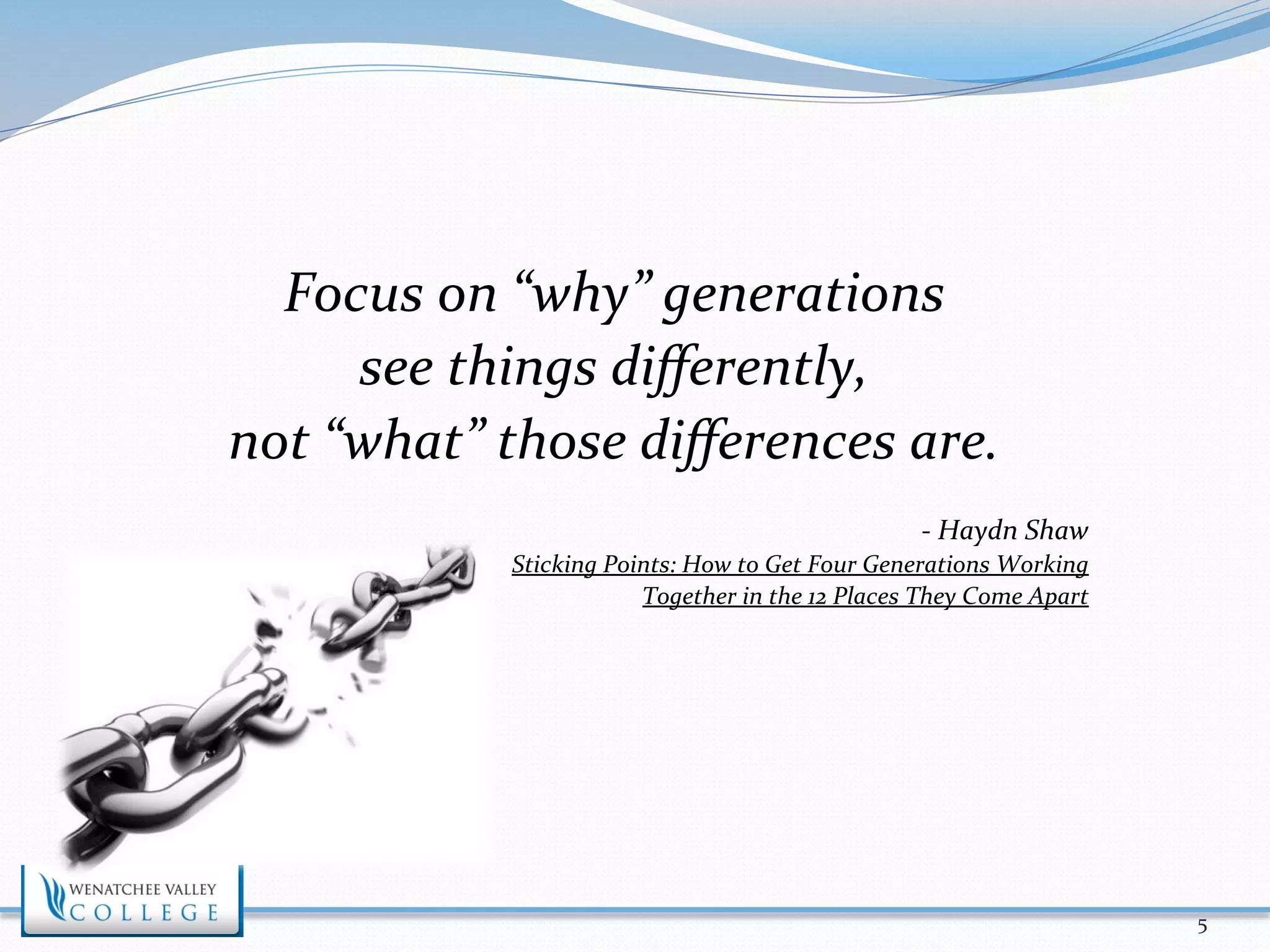 Focus on “why” generations see things differently, not “what” those differences are.

- Haydn Shaw
Sticking Points: How to Get Four Generations Working Together in the 12 Places They Come Apart

WENATCHEE VALLEY
COLLEGE

5